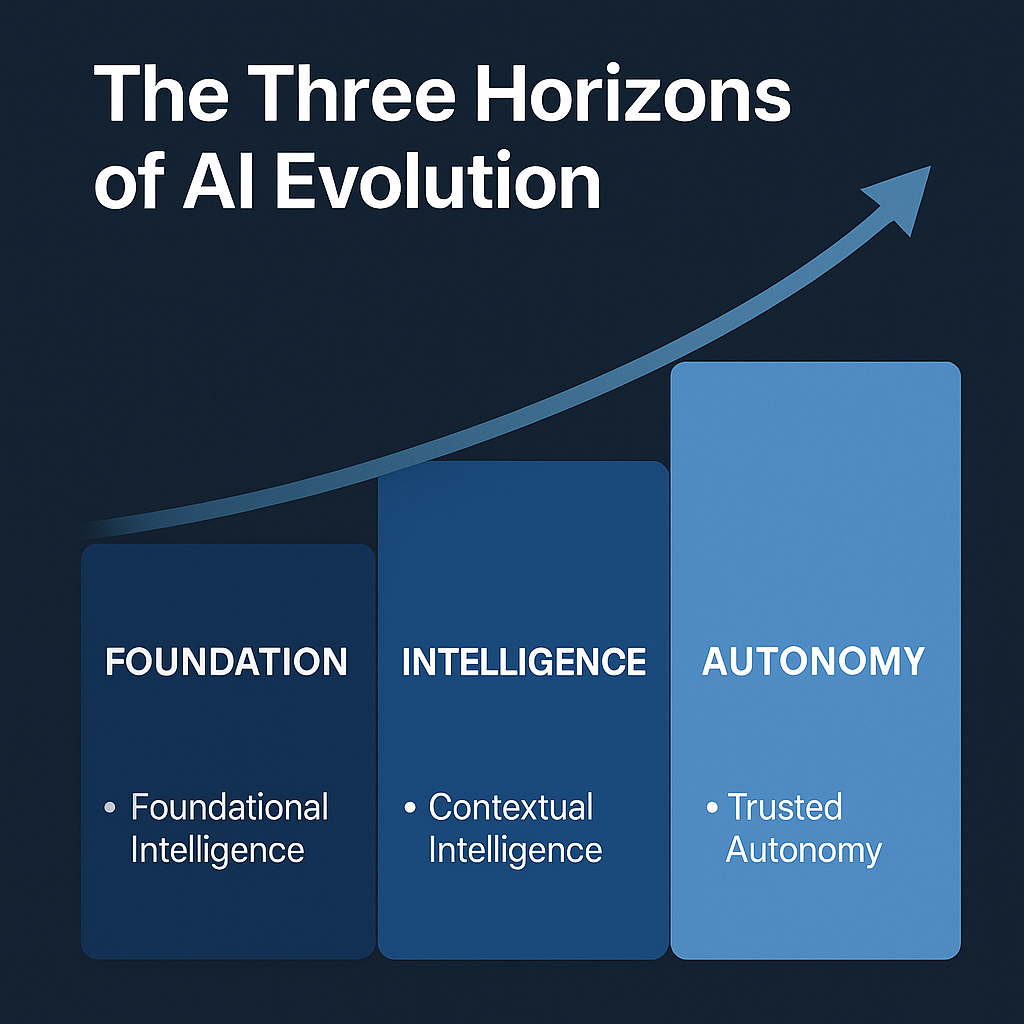 The Three Horizons of AI Evolution

FOUNDATION

• Foundational Intelligence

INTELLIGENCE

• Contextual Intelligence

AUTONOMY

• Trusted Autonomy